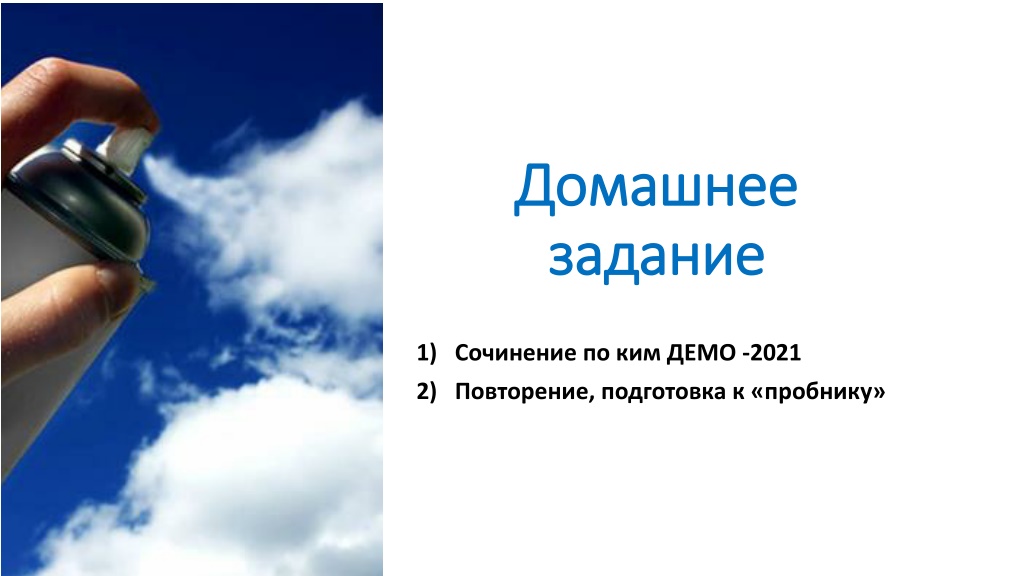 Домашнее задание

1) Сочинение по ким ДЕМО -2021
2) Повторение, подготовка к «пробнику»